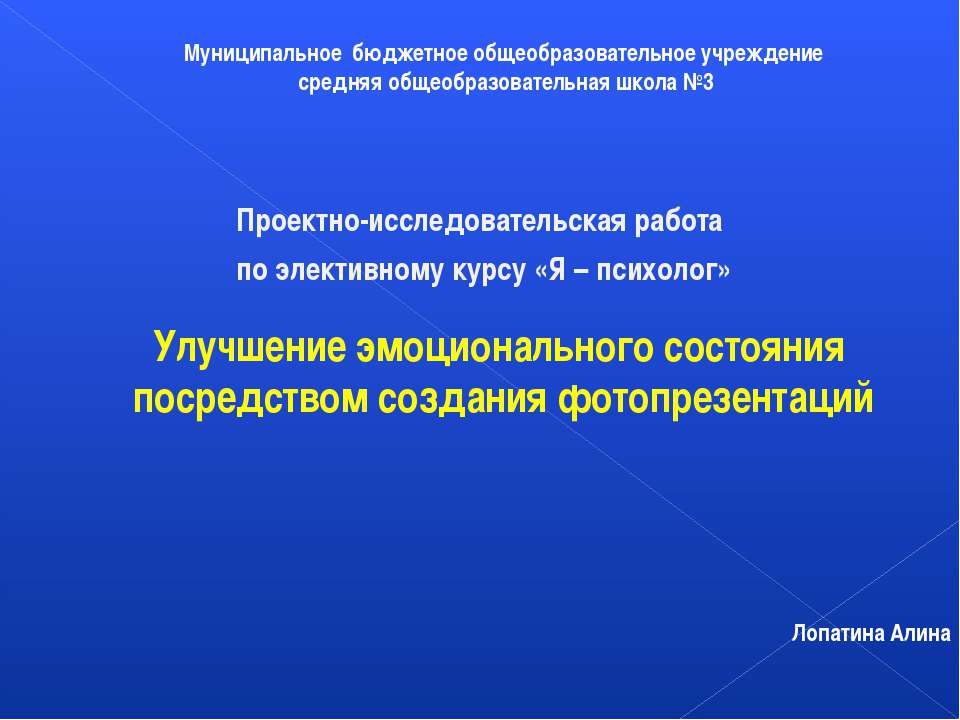 Муниципальное бюджетное общеобразовательное учреждение
средняя общеобразовательная школа №3

Проектно-исследовательская работа
по элективному курсу «Я – психолог»

Улучшение эмоционального состояния посредством создания фотопрезентаций

Лопатина Алина